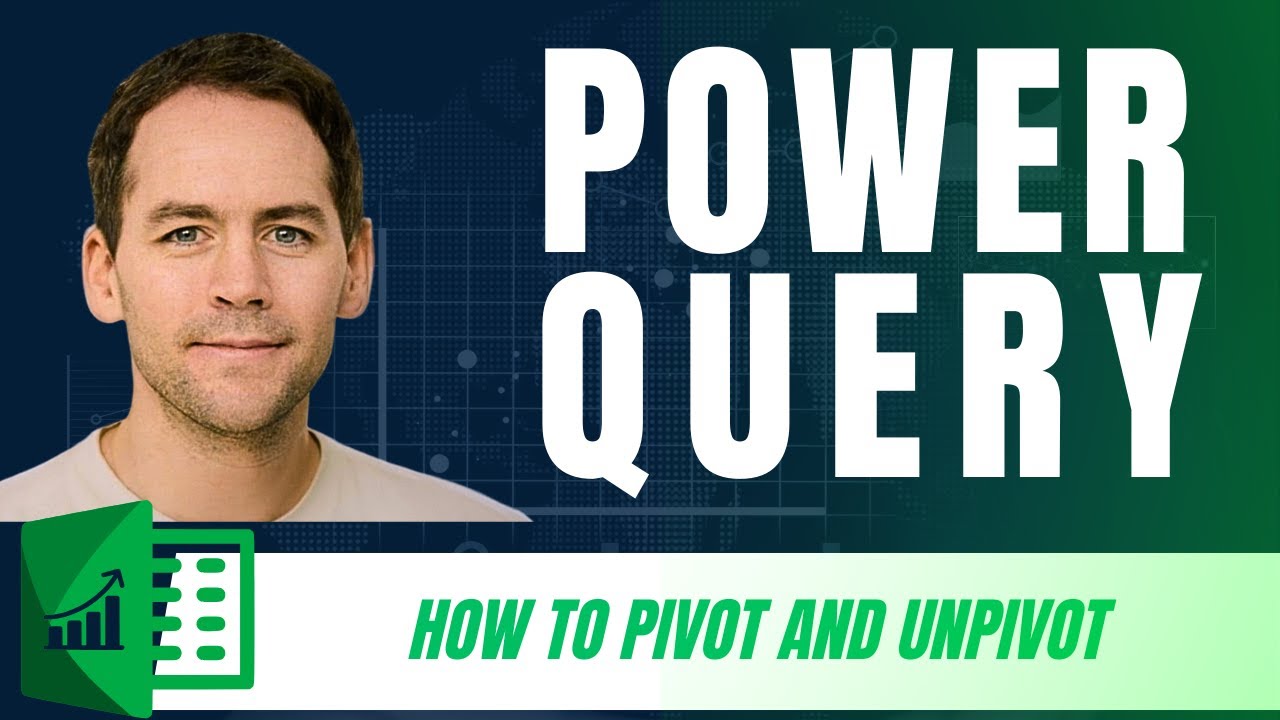 POWER QUERY

HOW TO PIVOT AND UNPIVOT